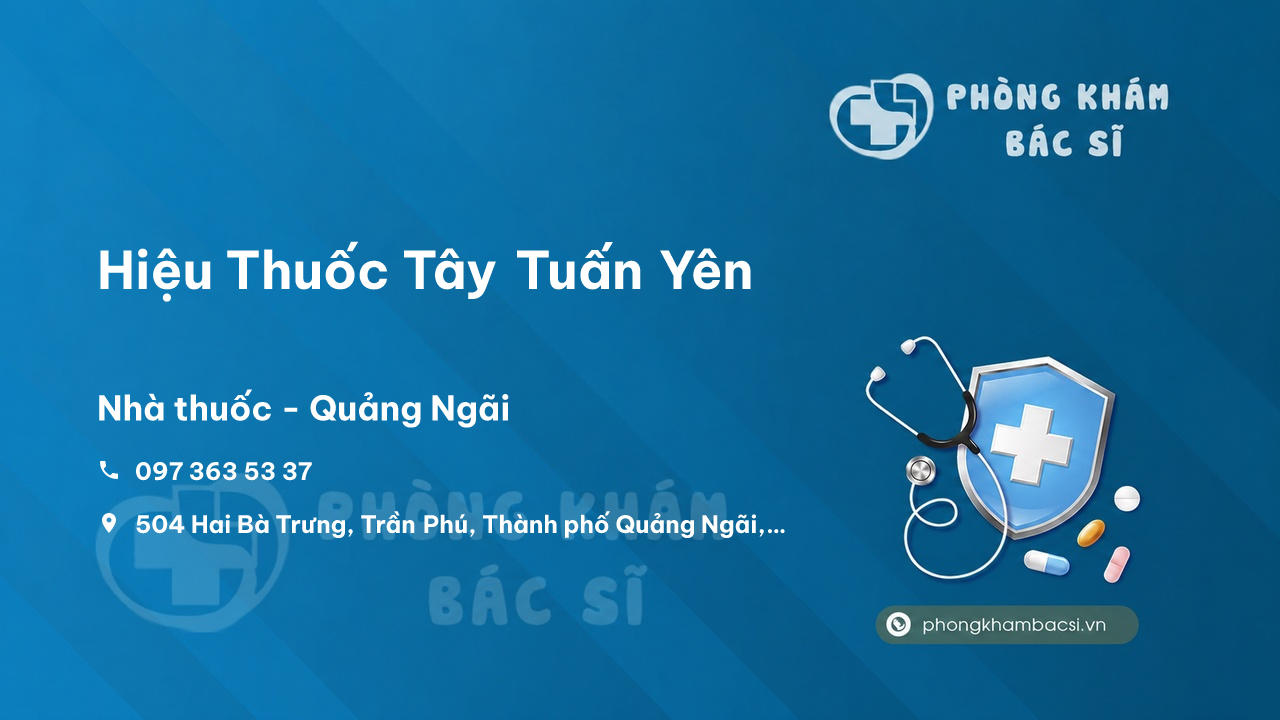 PHÒNG KHÁM
BÁC SĨ

Hiệu Thuốc Tây Tuấn Yên

Nhà thuốc - Quảng Ngãi

097 363 53 37

504 Hai Bà Trưng, Trần Phú, Thành phố Quảng Ngãi,...

PHÒNG KHÁM
BÁC SĨ

phongkhambacsi.vn